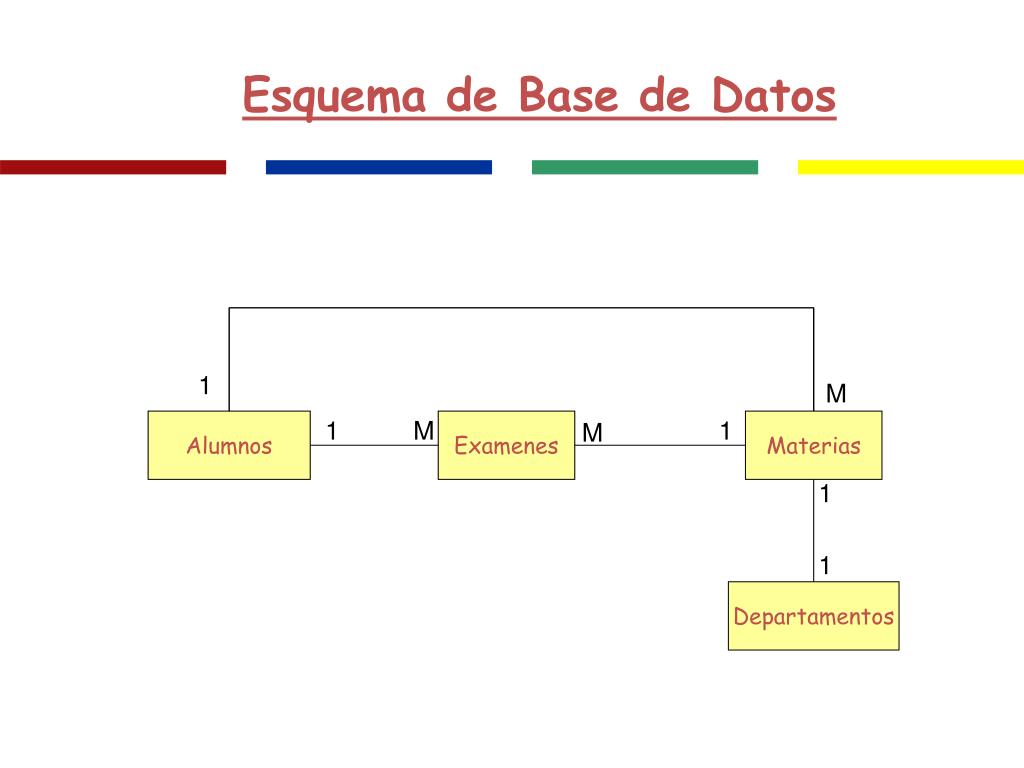 Esquema de Base de Datos

1

M

Alumnos

1

M

Examenes

M

1

Materias

1

1

Departamentos